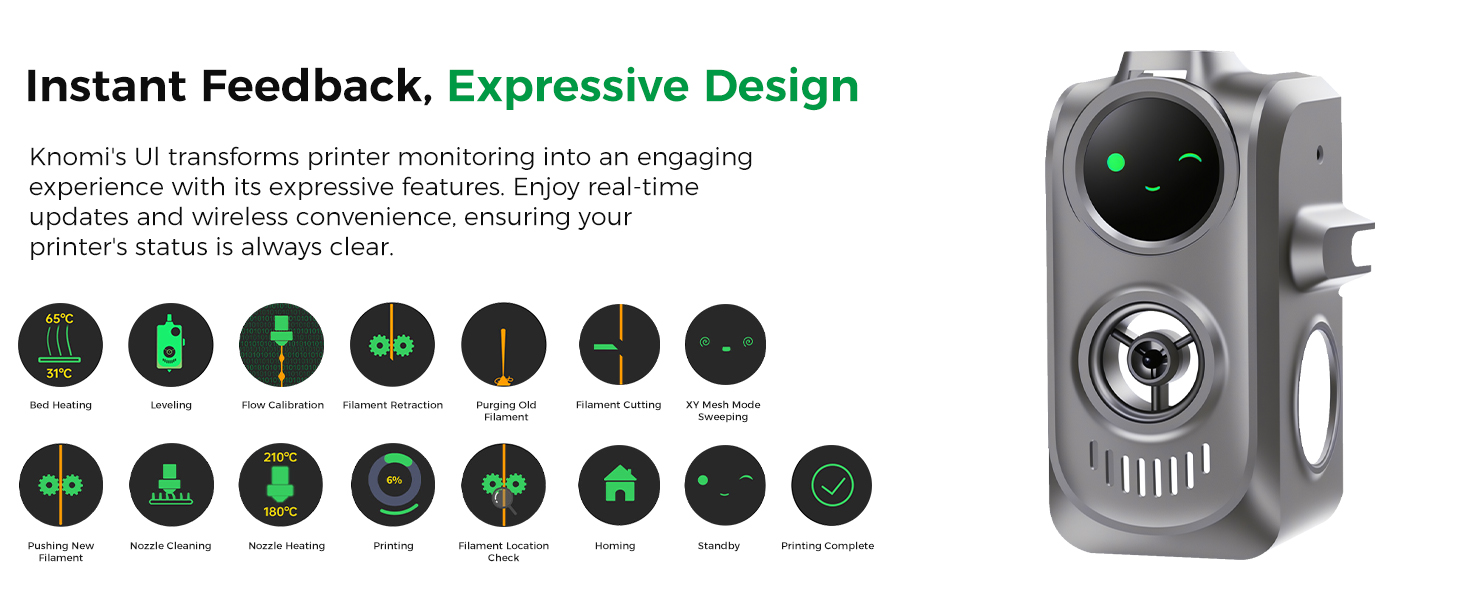 Instant Feedback, Expressive Design

Knomi's UI transforms printer monitoring into an engaging experience with its expressive features. Enjoy real-time updates and wireless convenience, ensuring your printer's status is always clear.

65°C
31°C
Bed Heating

Leveling

Flow Calibration

Filament Retraction

Purging Old Filament

Filament Cutting

XY Mesh Mode Sweeping

Pushing New Filament

Nozzle Cleaning

210°C
180°C
Nozzle Heating

6%
Printing

Filament Location Check

Homing

Standby

Printing Complete